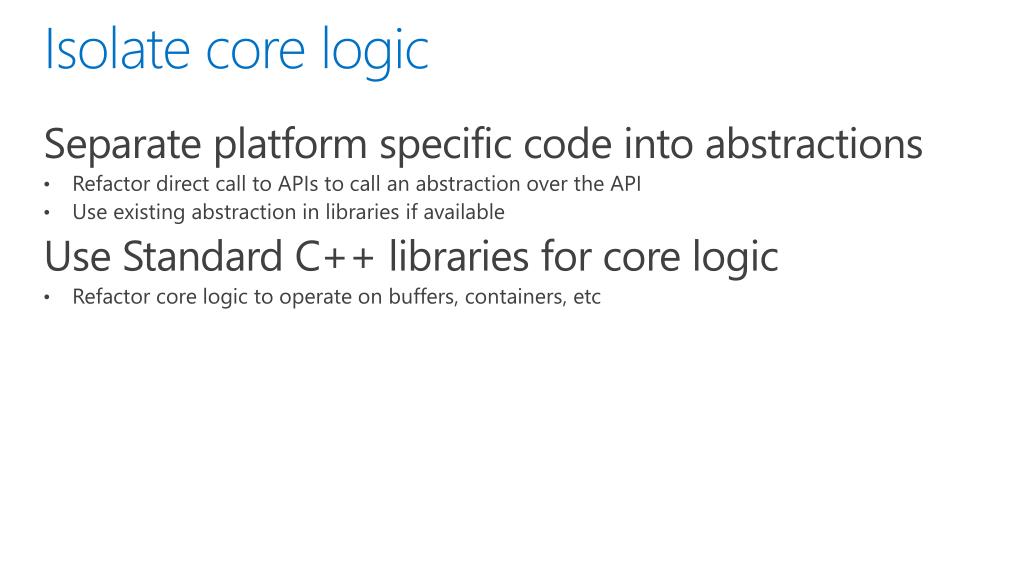 Isolate core logic

Separate platform specific code into abstractions

• Refactor direct call to APIs to call an abstraction over the API
• Use existing abstraction in libraries if available

Use Standard C++ libraries for core logic

• Refactor core logic to operate on buffers, containers, etc